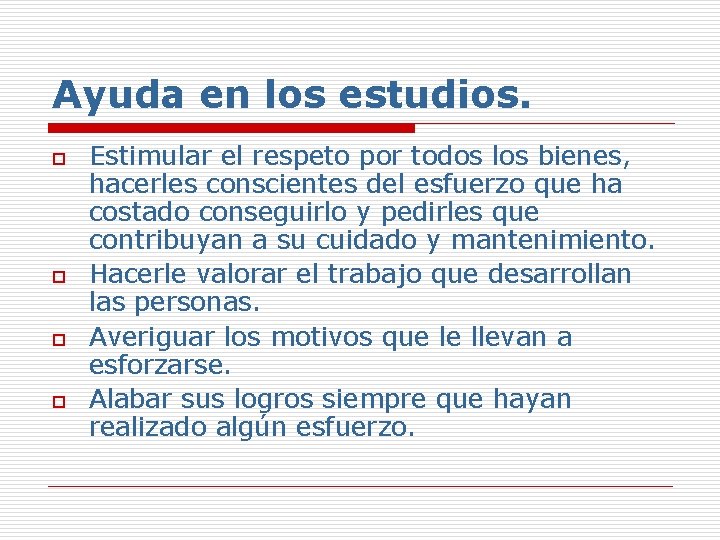 Ayuda en los estudios.

- Estimular el respeto por todos los bienes, hacerles conscientes del esfuerzo que ha costado conseguirlo y pedirles que contribuyan a su cuidado y mantenimiento.
- Hacerle valorar el trabajo que desarrollan las personas.
- Averiguar los motivos que le llevan a esforzarse.
- Alabar sus logros siempre que hayan realizado algún esfuerzo.